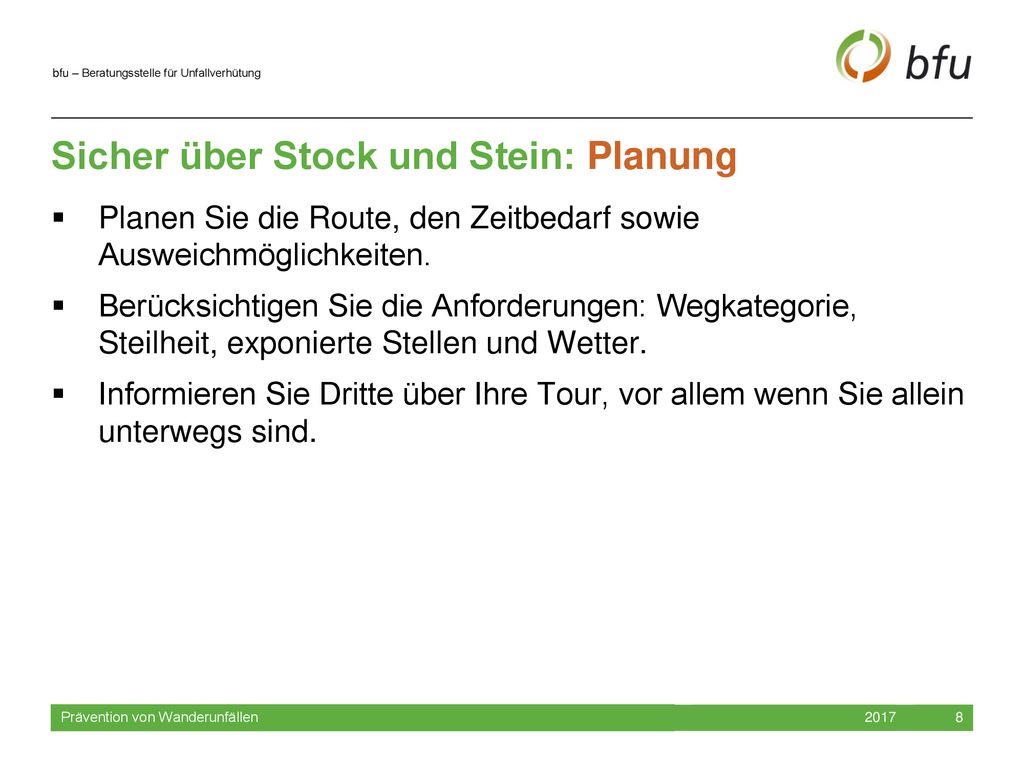 bfu – Beratungsstelle für Unfallverhütung

bfu

Sicher über Stock und Stein: Planung

▪ Planen Sie die Route, den Zeitbedarf sowie Ausweichmöglichkeiten.

▪ Berücksichtigen Sie die Anforderungen: Wegkategorie, Steilheit, exponierte Stellen und Wetter.

▪ Informieren Sie Dritte über Ihre Tour, vor allem wenn Sie allein unterwegs sind.

Prävention von Wanderunfällen 2017 8